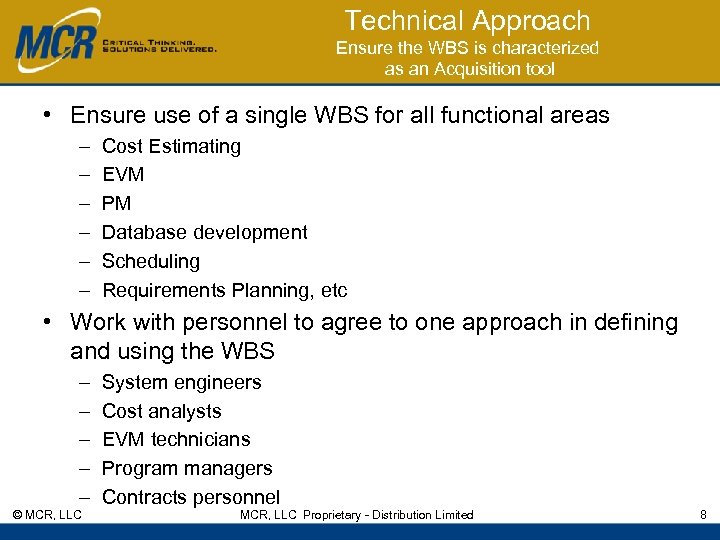 MCR CRITICAL THINKING. SOLUTIONS DELIVERED.

Technical Approach
Ensure the WBS is characterized as an Acquisition tool

• Ensure use of a single WBS for all functional areas
– Cost Estimating
– EVM
– PM
– Database development
– Scheduling
– Requirements Planning, etc
• Work with personnel to agree to one approach in defining and using the WBS
– System engineers
– Cost analysts
– EVM technicians
– Program managers
– Contracts personnel

© MCR, LLC MCR, LLC Proprietary - Distribution Limited 8